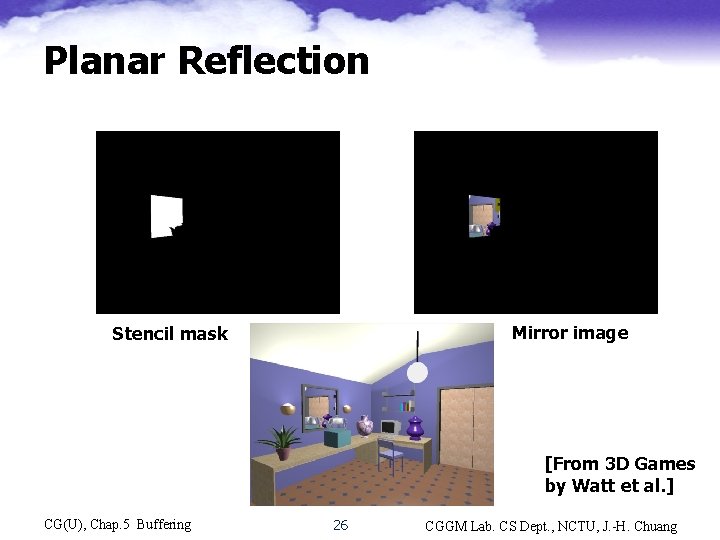 Planar Reflection

Stencil mask

Mirror image

[From 3D Games by Watt et al.]

CG(U), Chap.5 Buffering

26

CGGM Lab. CS Dept., NCTU, J.-H. Chuang